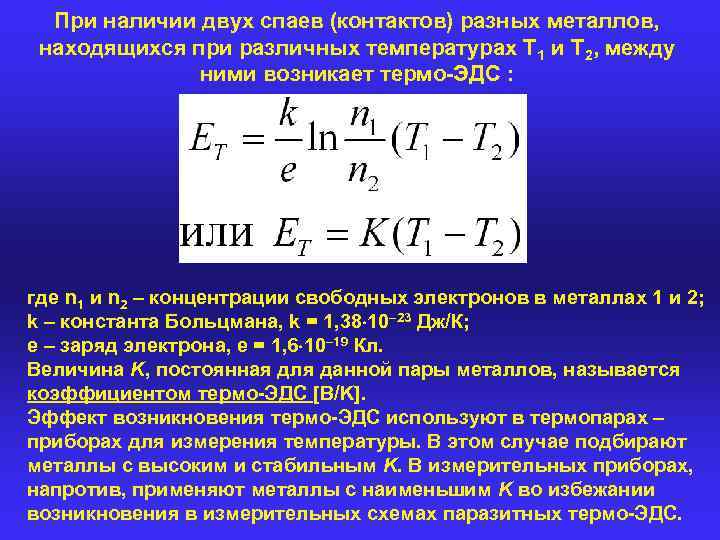 При наличии двух спаев (контактов) разных металлов, находящихся при различных температурах $T_1$ и $T_2$, между ними возникает термо-ЭДС :

$E_T = \frac{k}{e} \ln \frac{n_1}{n_2} (T_1 - T_2)$

или $E_T = K(T_1 - T_2)$

где $n_1$ и $n_2$ – концентрации свободных электронов в металлах 1 и 2;
k – константа Больцмана, k = $1,38 \cdot 10^{-23}$ Дж/К;
e – заряд электрона, e = $1,6 \cdot 10^{-19}$ Кл.
Величина K, постоянная для данной пары металлов, называется коэффициентом термо-ЭДС [В/К].
Эффект возникновения термо-ЭДС используют в термопарах – приборах для измерения температуры. В этом случае подбирают металлы с высоким и стабильным K. В измерительных приборах, напротив, применяют металлы с наименьшим K во избежании возникновения в измерительных схемах паразитных термо-ЭДС.